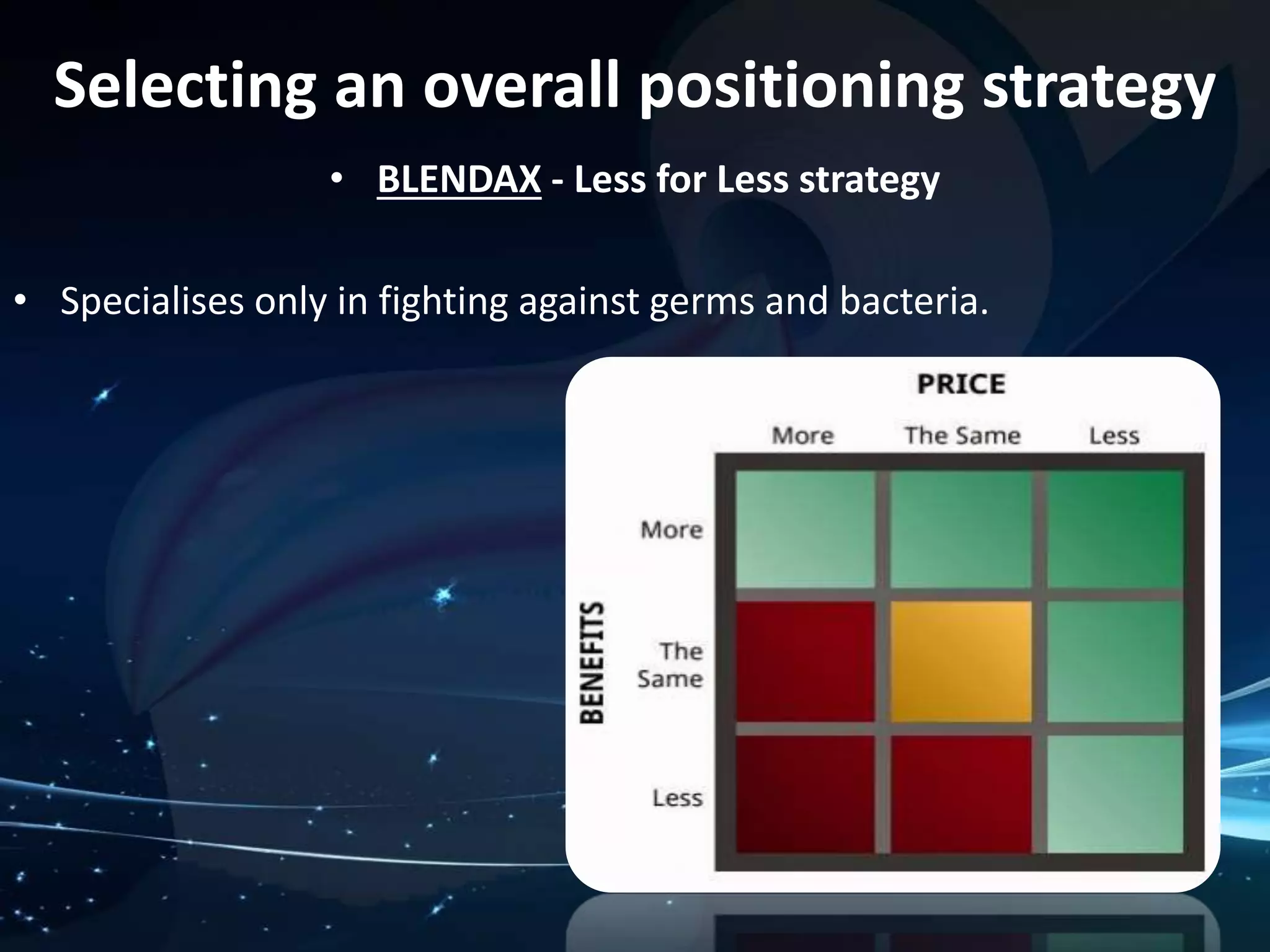 Selecting an overall positioning strategy

• BLENDAX - Less for Less strategy

• Specialises only in fighting against germs and bacteria.

PRICE

More The Same Less

BENEFITS

More

The Same

Less